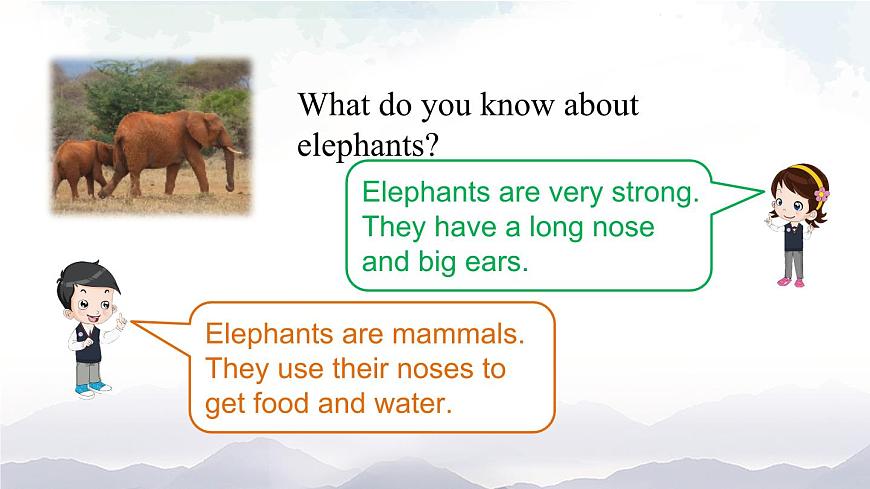 What do you know about elephants?

Elephants are very strong. They have a long nose and big ears.

Elephants are mammals. They use their noses to get food and water.